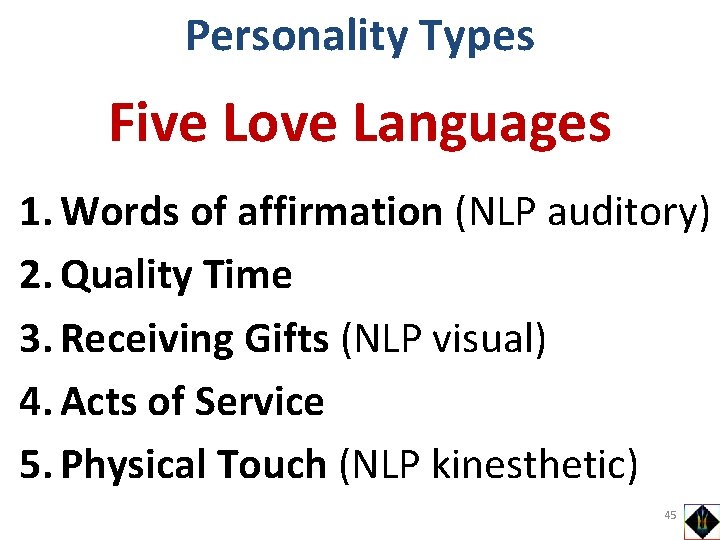 Personality Types

Five Love Languages

1. Words of affirmation (NLP auditory)
2. Quality Time
3. Receiving Gifts (NLP visual)
4. Acts of Service
5. Physical Touch (NLP kinesthetic)

45